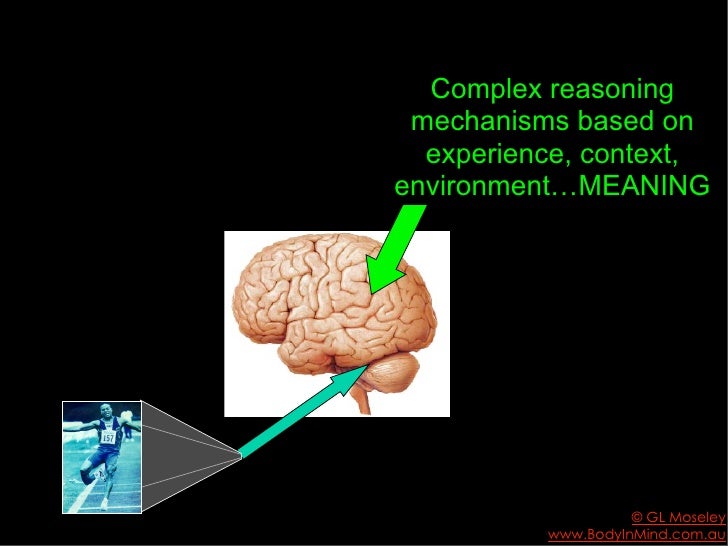 Complex reasoning mechanisms based on experience, context, environment…MEANING

157

© GL Moseley
www.BodyInMind.com.au